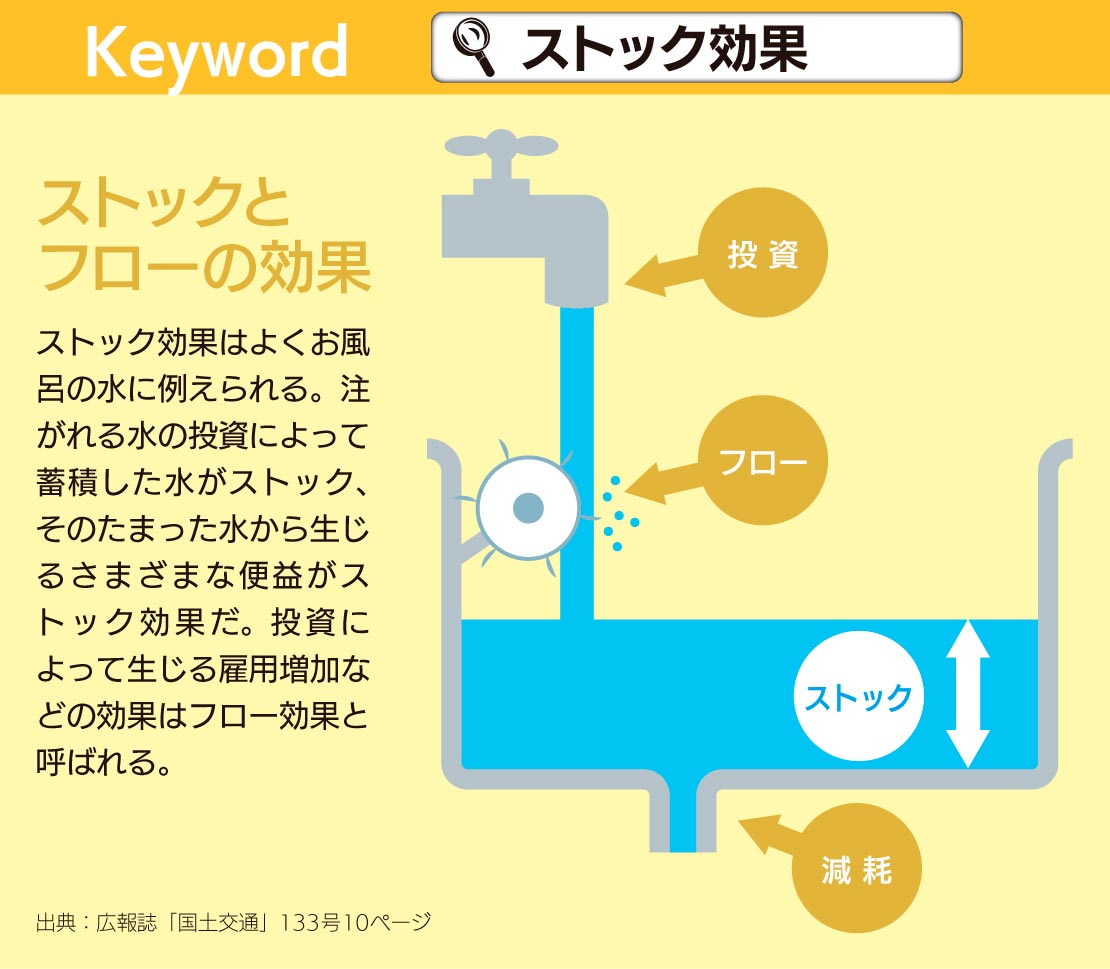 Keyword

ストック効果

ストックとフローの効果

ストック効果はよくお風呂の水に例えられる。注がれる水の投資によって蓄積した水がストック、そのたまった水から生じるさまざまな便益がストック効果だ。投資によって生じる雇用増加などの効果はフロー効果と呼ばれる。

投資

フロー

ストック

減耗

出典：広報誌「国土交通」133号10ページ